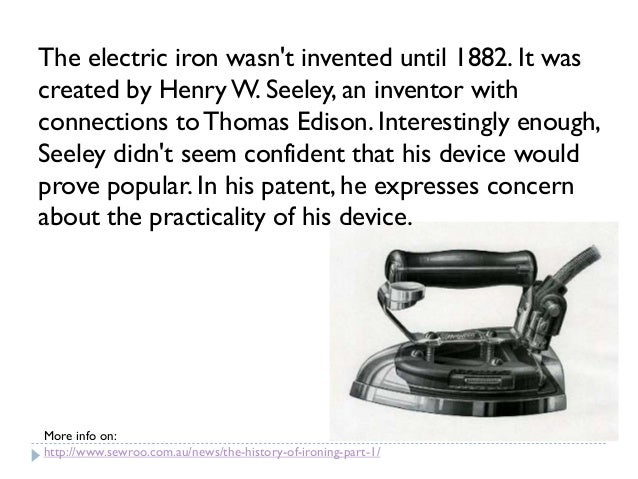 The electric iron wasn't invented until 1882. It was created by Henry W. Seeley, an inventor with connections to Thomas Edison. Interestingly enough, Seeley didn't seem confident that his device would prove popular. In his patent, he expresses concern about the practicality of his device.

More info on:
http://www.sewroo.com.au/news/the-history-of-ironing-part-1/